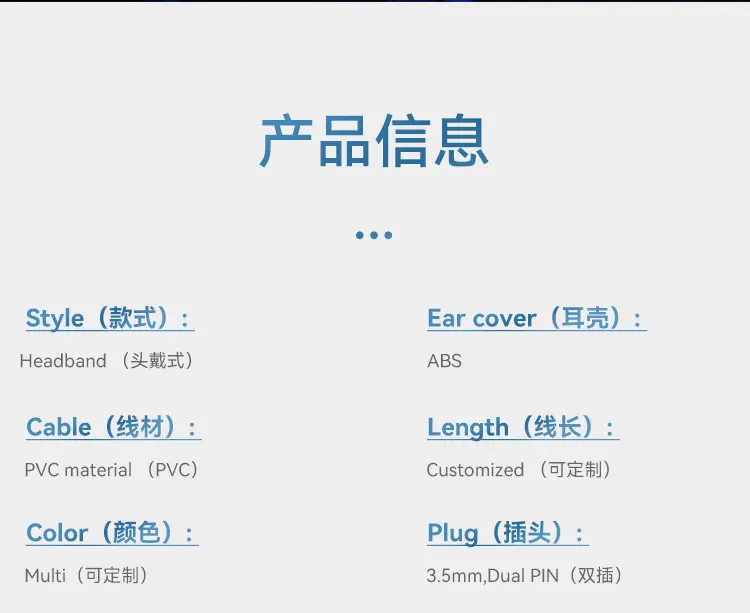 产品信息

•••

Style（款式）:

Headband （头戴式）

Cable（线材）:

PVC material （PVC）

Color（颜色）:

Multi（可定制）

Ear cover（耳壳）:

ABS

Length（线长）:

Customized （可定制）

Plug（插头）:

3.5mm,Dual PIN（双插）